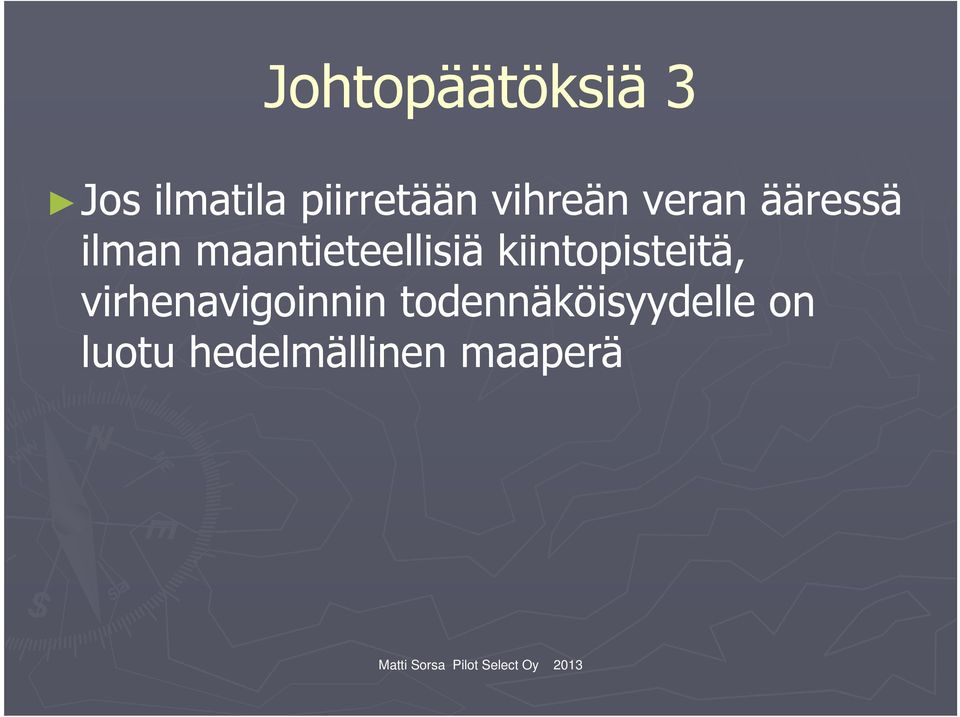 Johtopäätöksiä 3

►Jos ilmatila piirretään vihreän veran ääressä ilman maantieteellisiä kiintopisteitä, virhenavigoinnin todennäköisyydelle on luotu hedelmällinen maaperä

Matti Sorsa Pilot Select Oy 2013